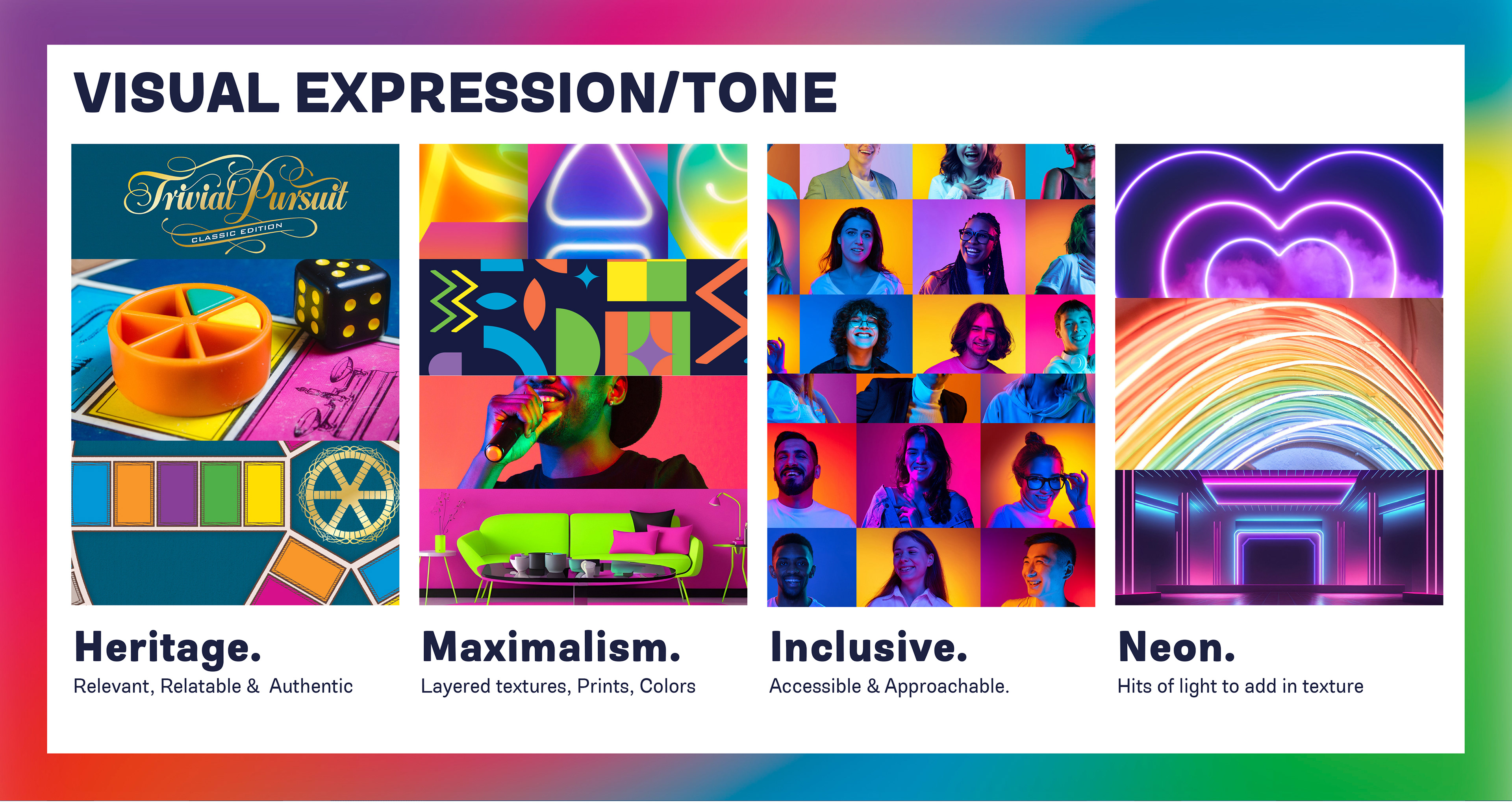 VISUAL EXPRESSION/TONE

Trivial Pursuit
CLASSIC EDITION

Heritage.
Relevant, Relatable & Authentic

Maximalism.
Layered textures, Prints, Colors

Inclusive.
Accessible & Approachable.

Neon.
Hits of light to add in texture